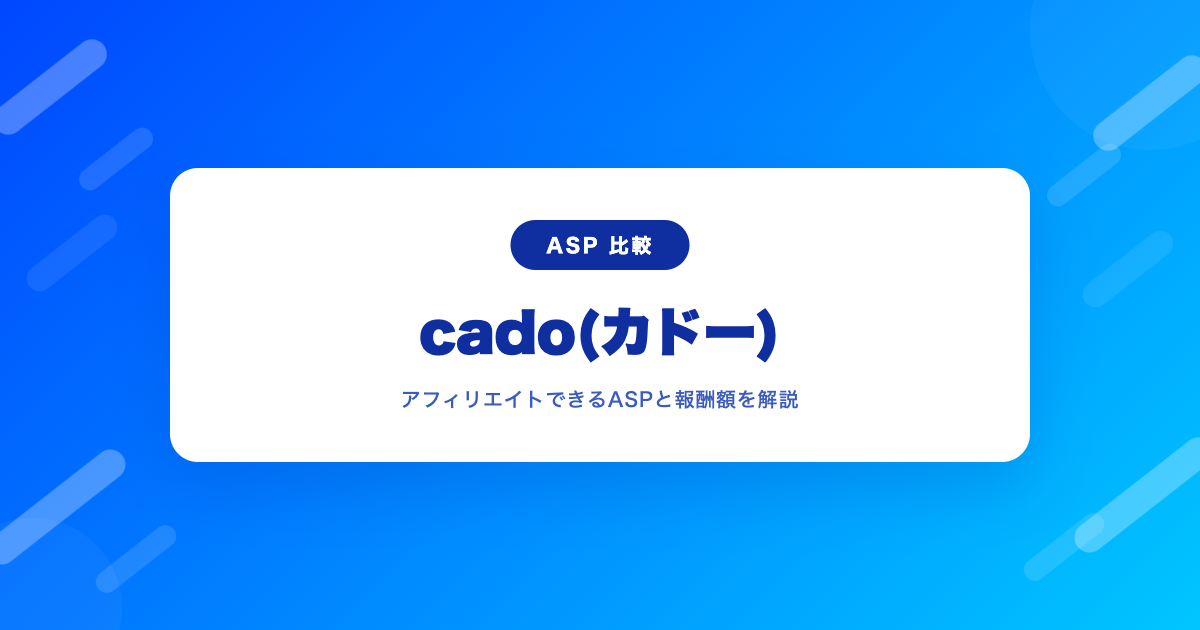 ASP 比較

cado(カドー)

アフィリエイトできるASPと報酬額を解説